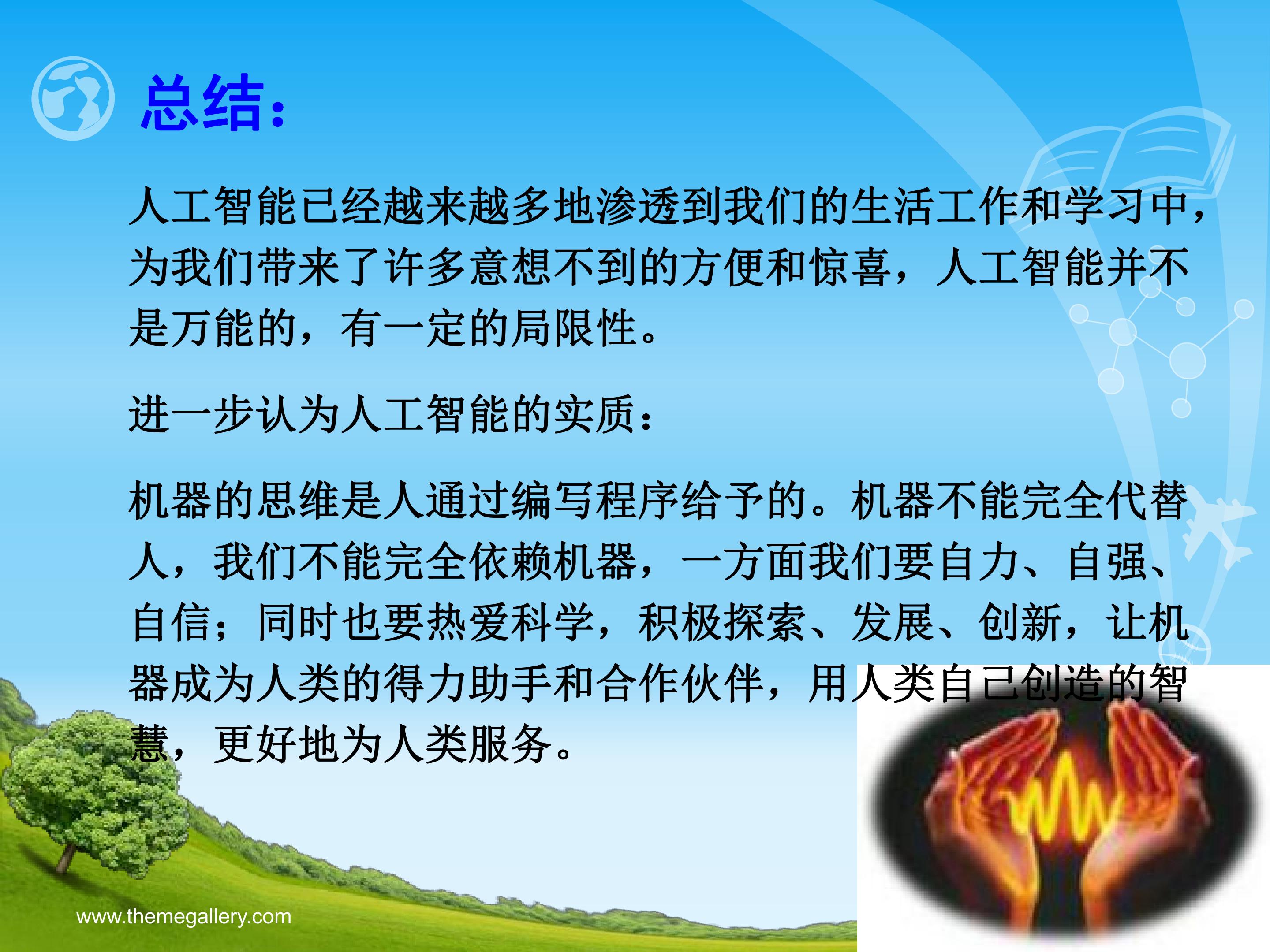 总结：

人工智能已经越来越多地渗透到我们的生活工作和学习中，为我们带来了许多意想不到的方便和惊喜，人工智能并不是万能的，有一定的局限性。

进一步认为人工智能的实质：

机器的思维是人通过编写程序给予的。机器不能完全代替人，我们不能完全依赖机器，一方面我们要自力、自强、自信；同时也要热爱科学，积极探索、发展、创新，让机器成为人类的得力助手和合作伙伴，用人类自己创造的智慧，更好地为人类服务。

www.themegallery.com